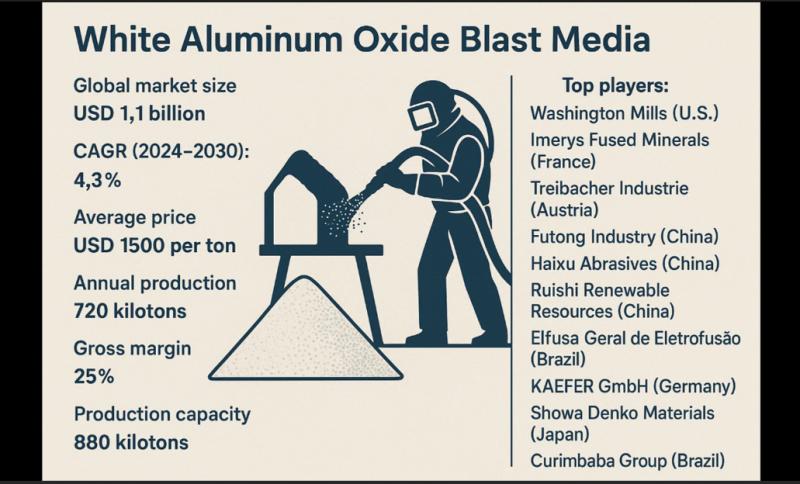 White Aluminum Oxide Blast Media

Global market size
USD 1,1 billion

CAGR (2024–2030):
4,3%

Average price
USD 1500 per ton

Annual production
720 kilotons

Gross margin
25%

Production capacity
880 kilotons

Top players:
Washington Mills (U.S.)
Imerys Fused Minerals (France)
Treibacher Industrie (Austria)
Futong Industry (China)
Haixu Abrasives (China)
Ruishi Renewable Resources (China)
Elfusa Geral de Eletrofusão (Brazil)
KAEFER GmbH (Germany)
Showa Denko Materials (Japan)
Curimbaba Group (Brazil)